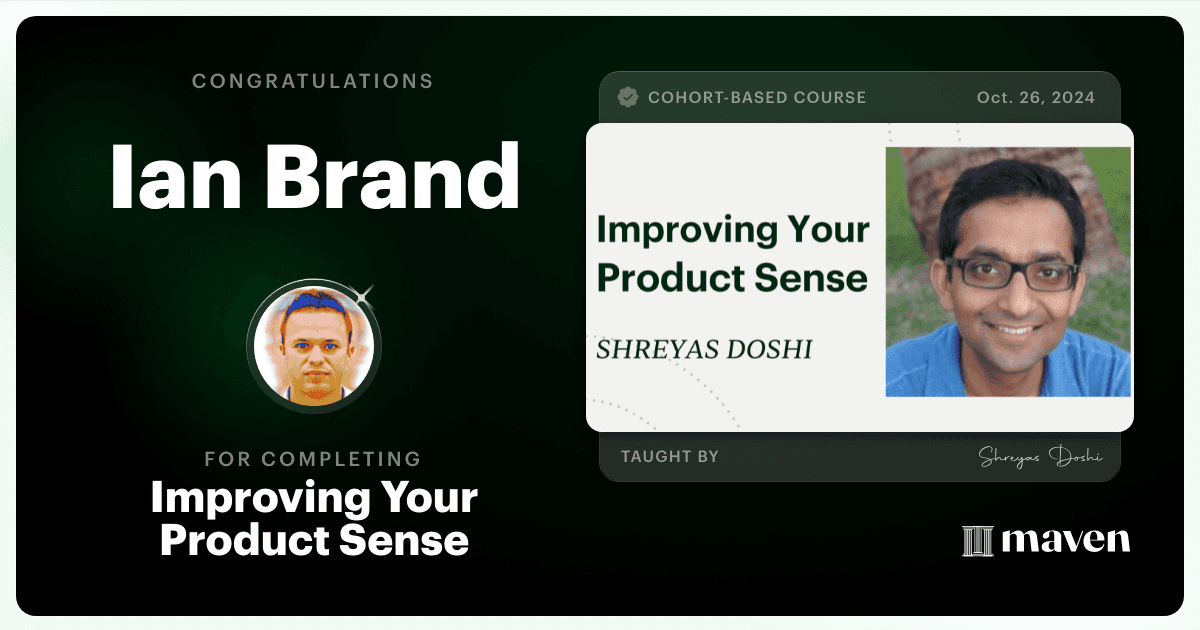 CONGRATULATIONS

Ian Brand

FOR COMPLETING

Improving Your Product Sense

COHORT-BASED COURSE

Oct. 26, 2024

Improving Your Product Sense

SHREYAS DOSHI

TAUGHT BY

Shreyas Doshi

maven